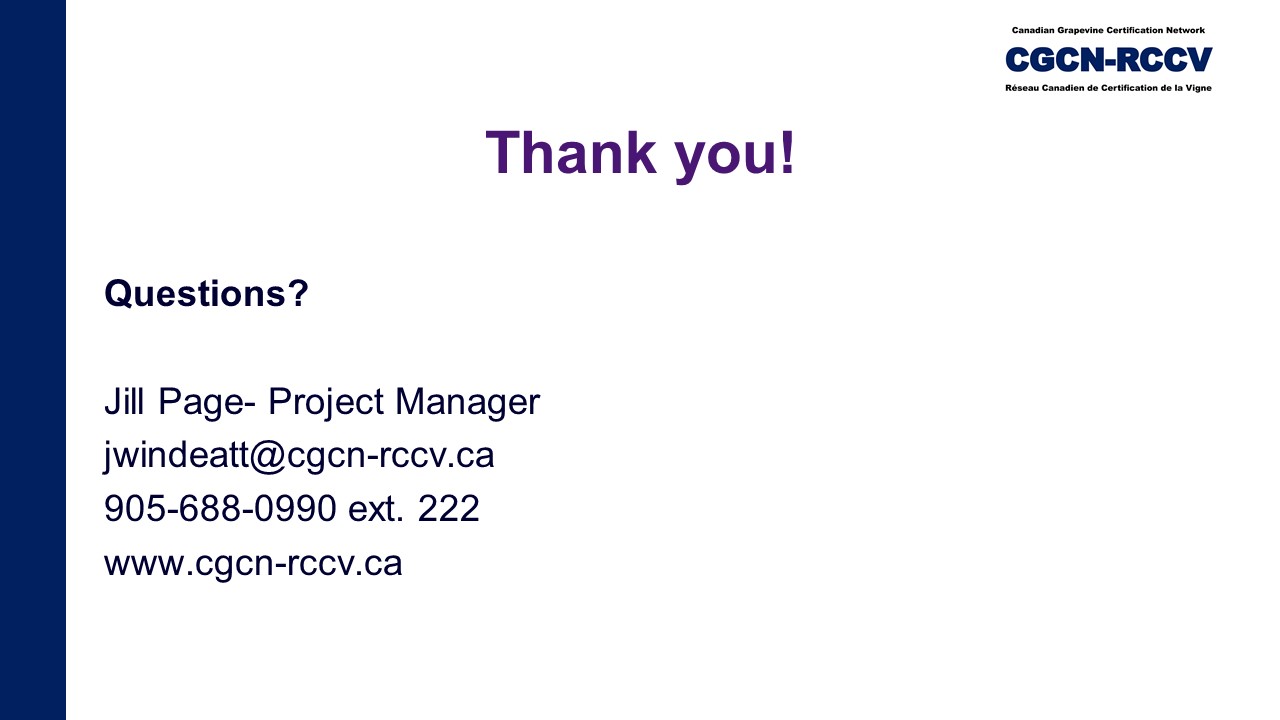 Canadian Grapevine Certification Network
CGCN-RCCV
Réseau Canadien de Certification de la Vigne

Thank you!

Questions?

Jill Page- Project Manager
jwindeatt@cgcn-rccv.ca
905-688-0990 ext. 222
www.cgcn-rccv.ca